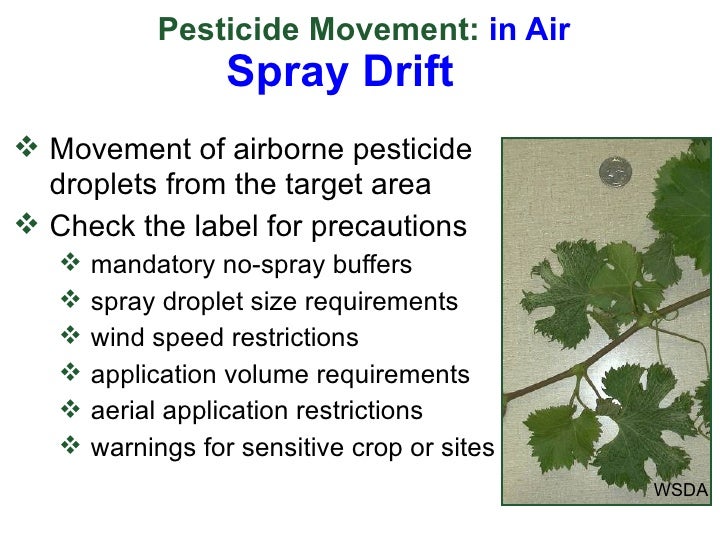 Pesticide Movement: in Air
Spray Drift

❖ Movement of airborne pesticide droplets from the target area
❖ Check the label for precautions
❖ mandatory no-spray buffers
❖ spray droplet size requirements
❖ wind speed restrictions
❖ application volume requirements
❖ aerial application restrictions
❖ warnings for sensitive crop or sites

WSDA